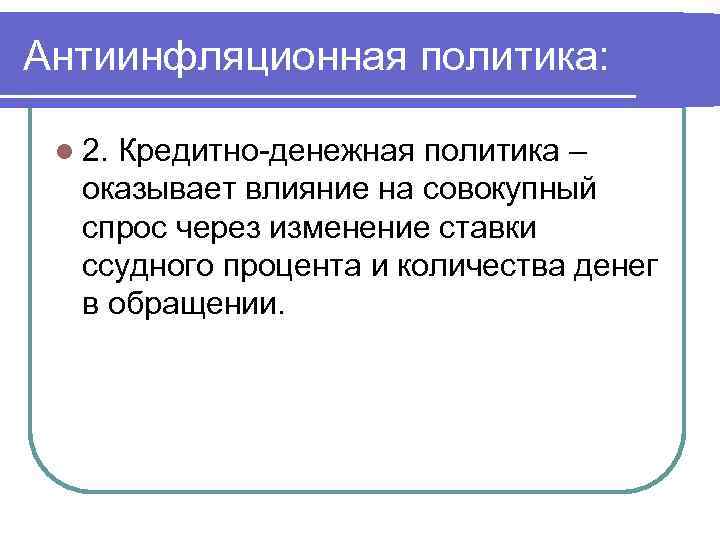 Антиинфляционная политика:

2. Кредитно-денежная политика – оказывает влияние на совокупный спрос через изменение ставки ссудного процента и количества денег в обращении.